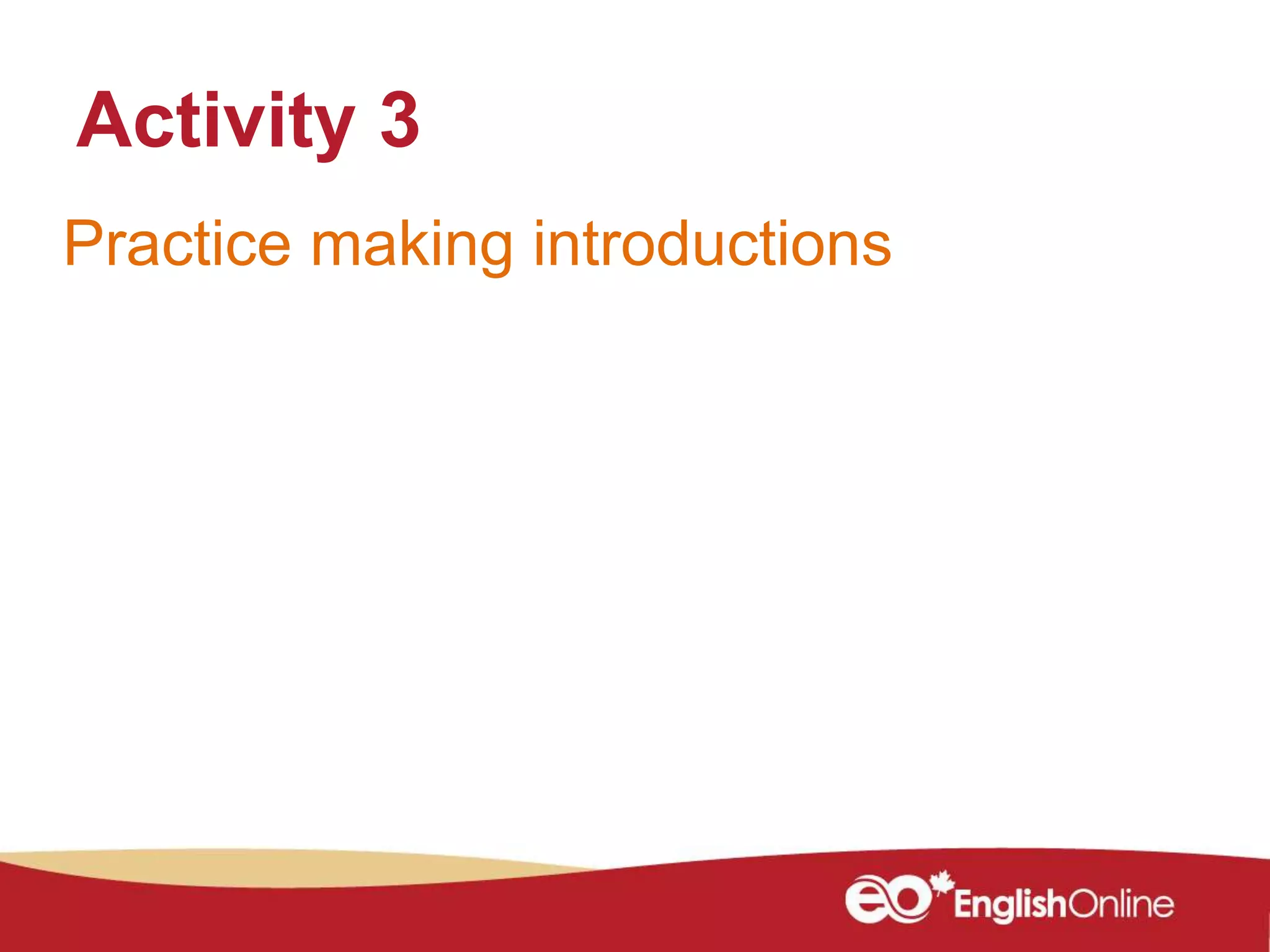 Activity 3

Practice making introductions

eo EnglishOnline